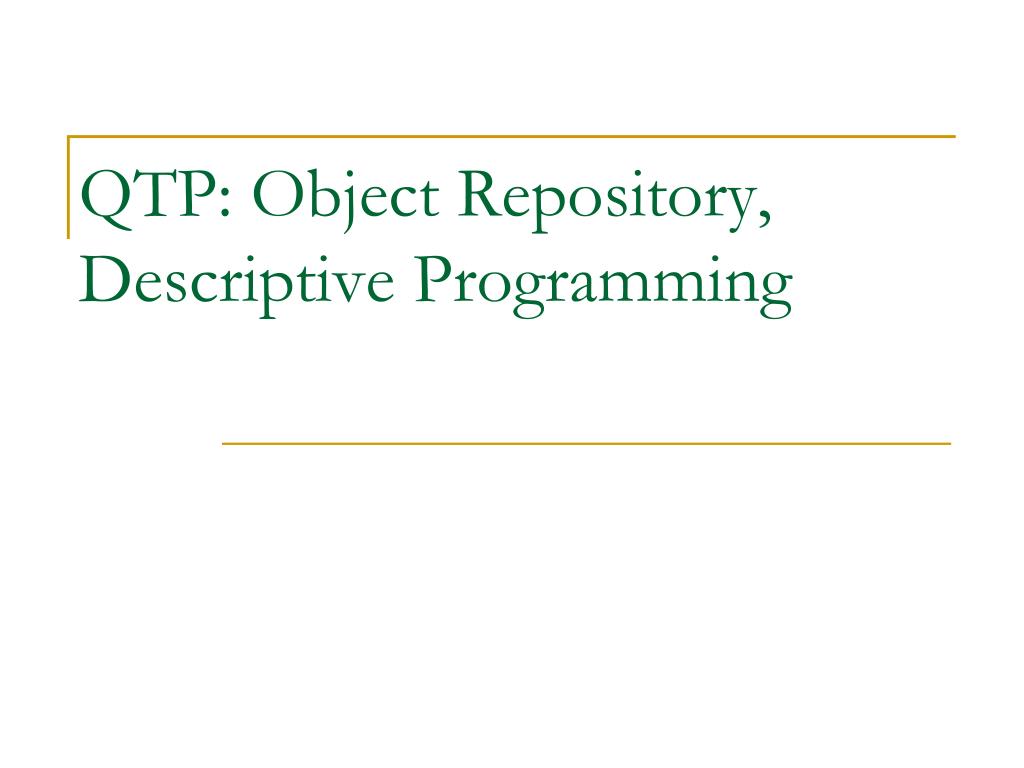 QTP: Object Repository, Descriptive Programming